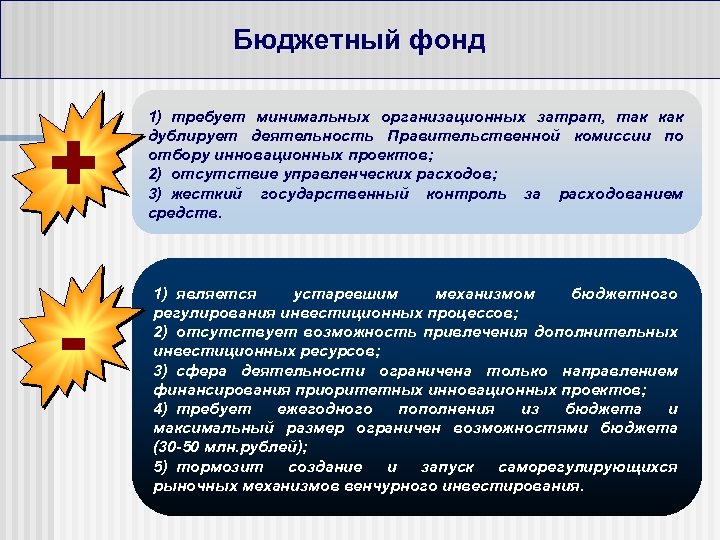 Бюджетный фонд

+

1) требует минимальных организационных затрат, так как дублирует деятельность Правительственной комиссии по отбору инновационных проектов;
2) отсутствие управленческих расходов;
3) жесткий государственный контроль за расходованием средств.

-

1) является устаревшим механизмом бюджетного регулирования инвестиционных процессов;
2) отсутствует возможность привлечения дополнительных инвестиционных ресурсов;
3) сфера деятельности ограничена только направлением финансирования приоритетных инновационных проектов;
4) требует ежегодного пополнения из бюджета и максимальный размер ограничен возможностями бюджета (30-50 млн.рублей);
5) тормозит создание и запуск саморегулирующихся рыночных механизмов венчурного инвестирования.